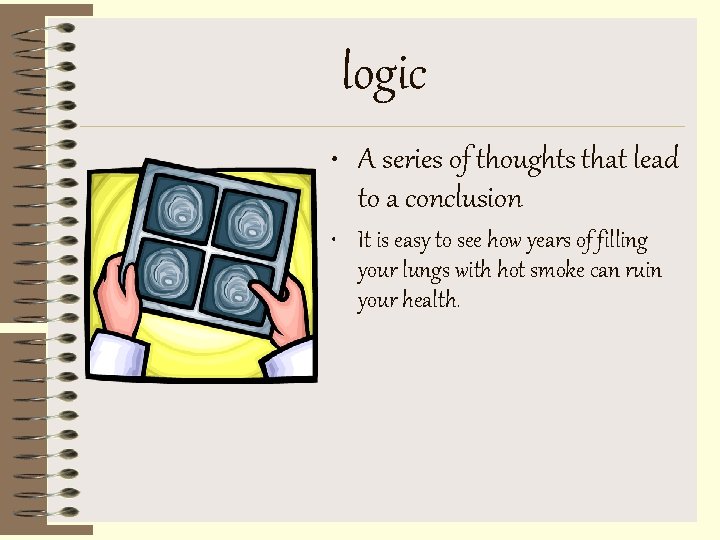 logic

• A series of thoughts that lead to a conclusion
• It is easy to see how years of filling your lungs with hot smoke can ruin your health.